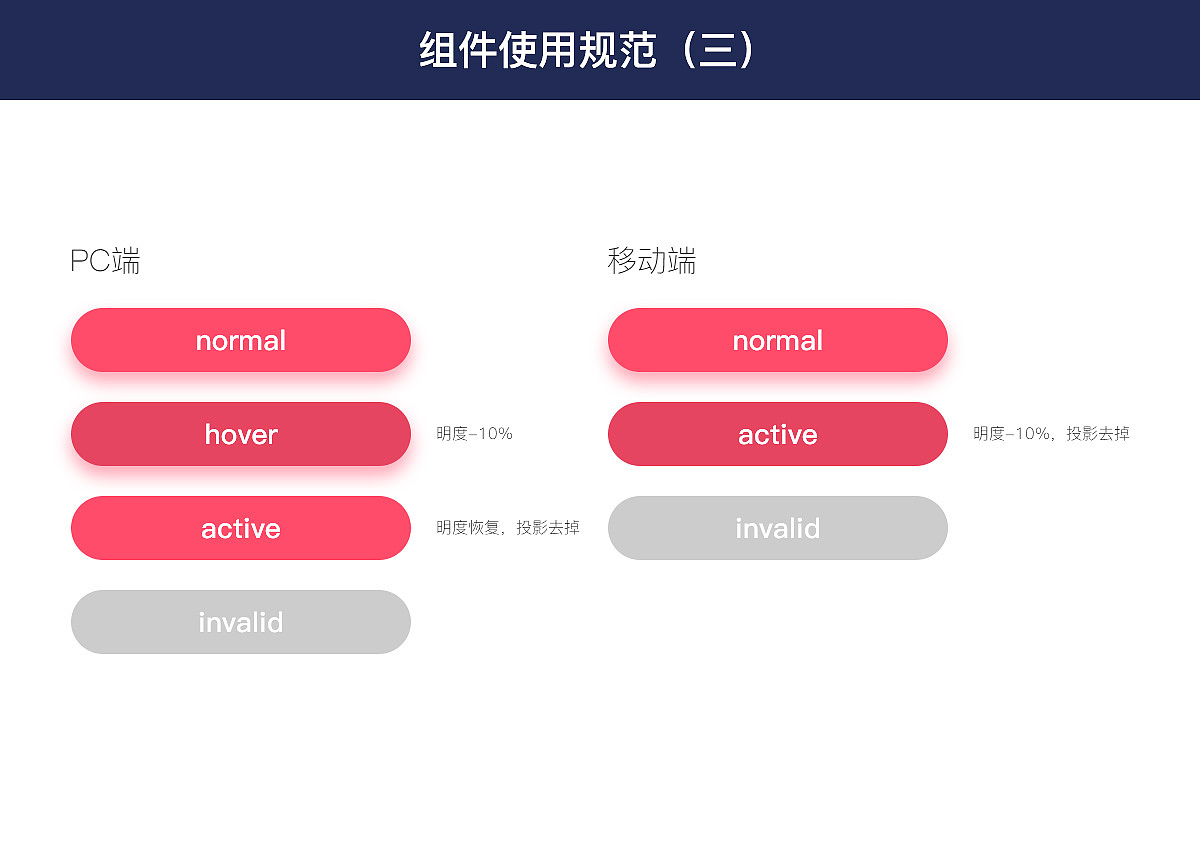 组件使用规范（三）

PC端

normal

hover

明度-10%

active

明度恢复，投影去掉

invalid

移动端

normal

active

明度-10%，投影去掉

invalid